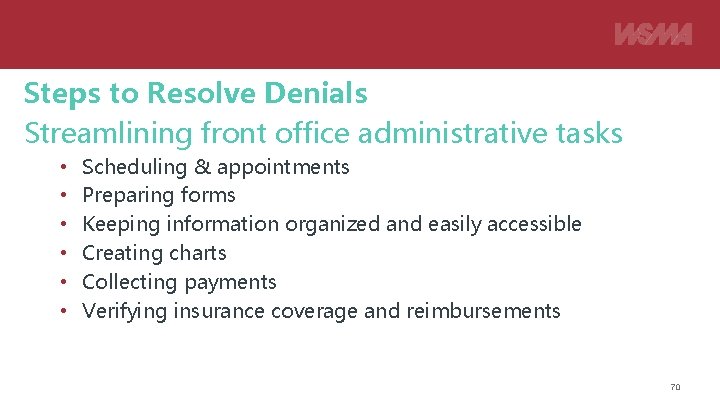 WSMA

Steps to Resolve Denials

Streamlining front office administrative tasks

• Scheduling & appointments
• Preparing forms
• Keeping information organized and easily accessible
• Creating charts
• Collecting payments
• Verifying insurance coverage and reimbursements

70